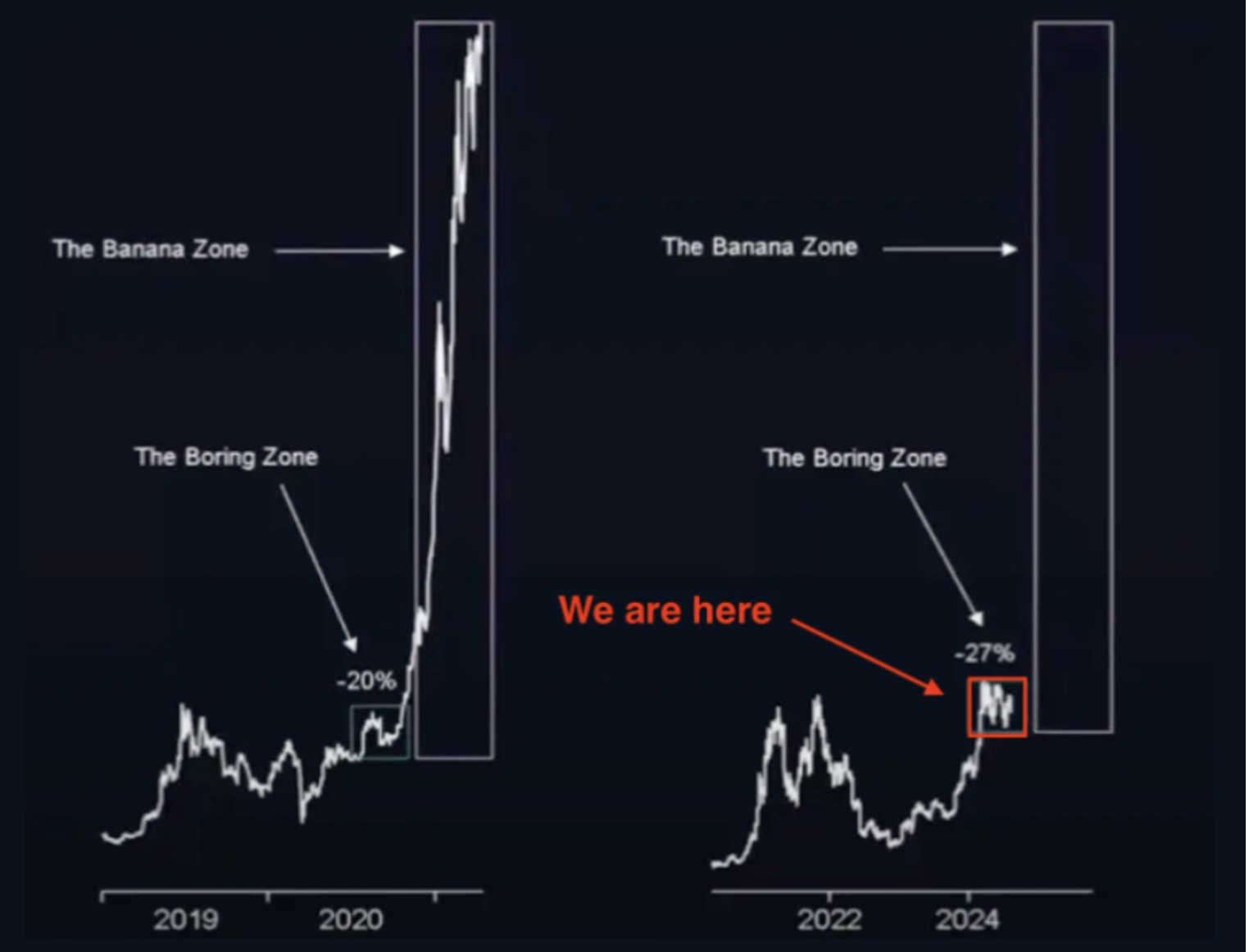 The Banana Zone

The Boring Zone

-20%

2019

2020

The Banana Zone

The Boring Zone

We are here

-27%

2022

2024